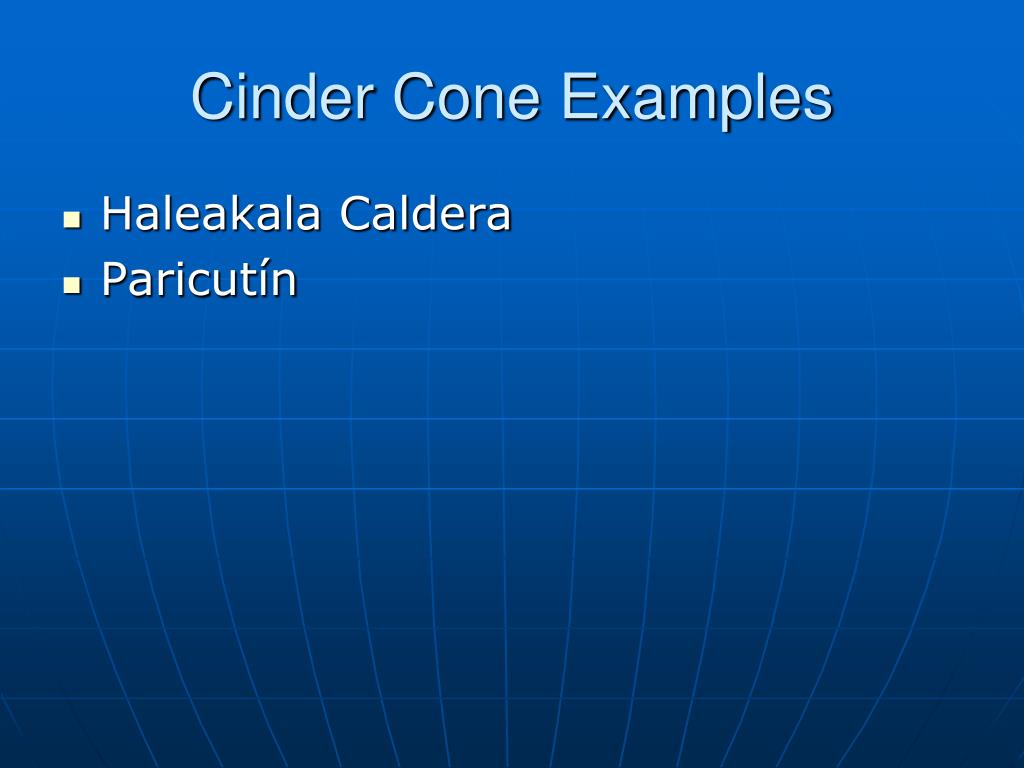 Cinder Cone Examples

- Haleakala Caldera
- Paricutín